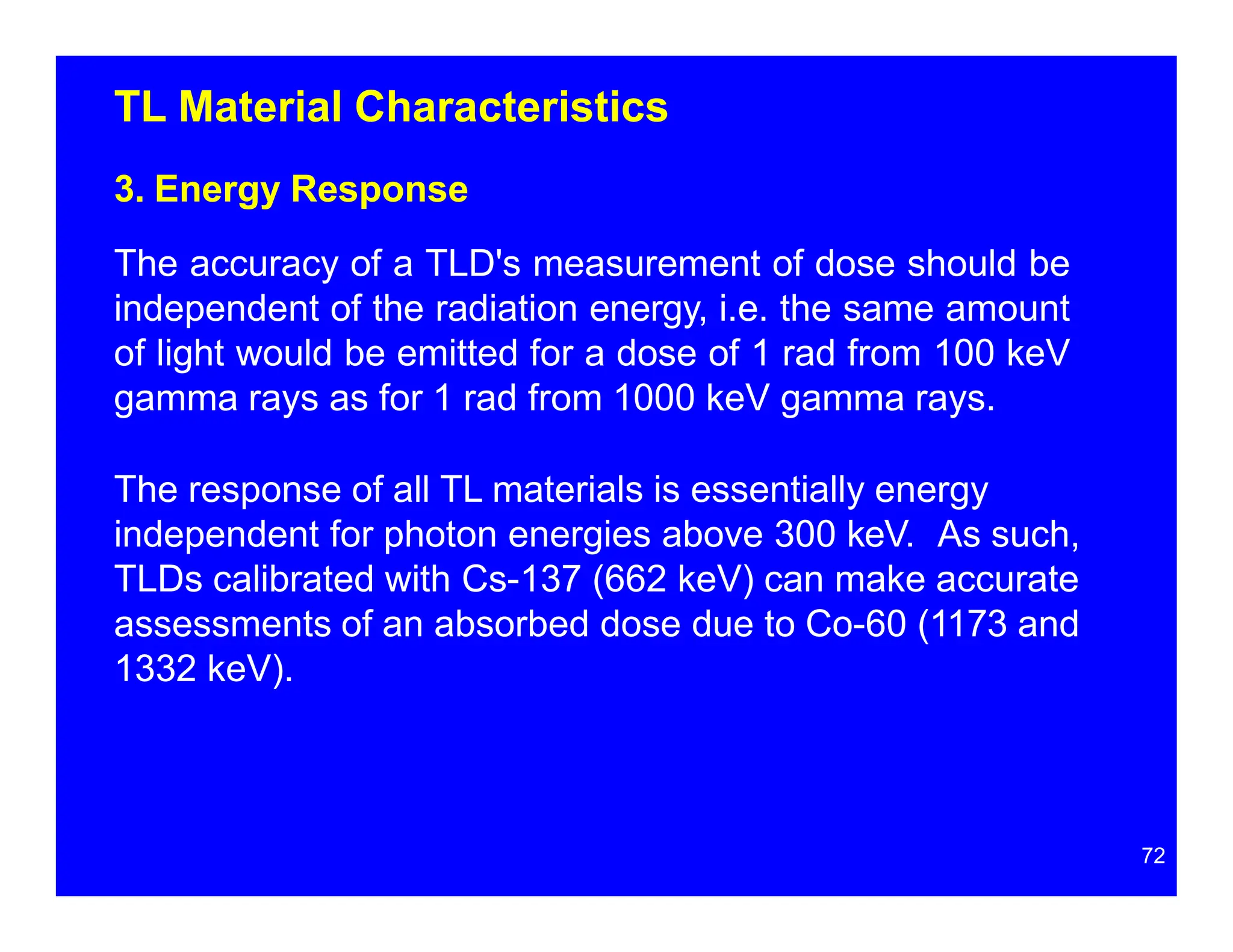 TL Material Characteristics

3. Energy Response

The accuracy of a TLD's measurement of dose should be independent of the radiation energy, i.e. the same amount of light would be emitted for a dose of 1 rad from 100 keV gamma rays as for 1 rad from 1000 keV gamma rays.

The response of all TL materials is essentially energy independent for photon energies above 300 keV. As such, TLDs calibrated with Cs-137 (662 keV) can make accurate assessments of an absorbed dose due to Co-60 (1173 and 1332 keV).

72